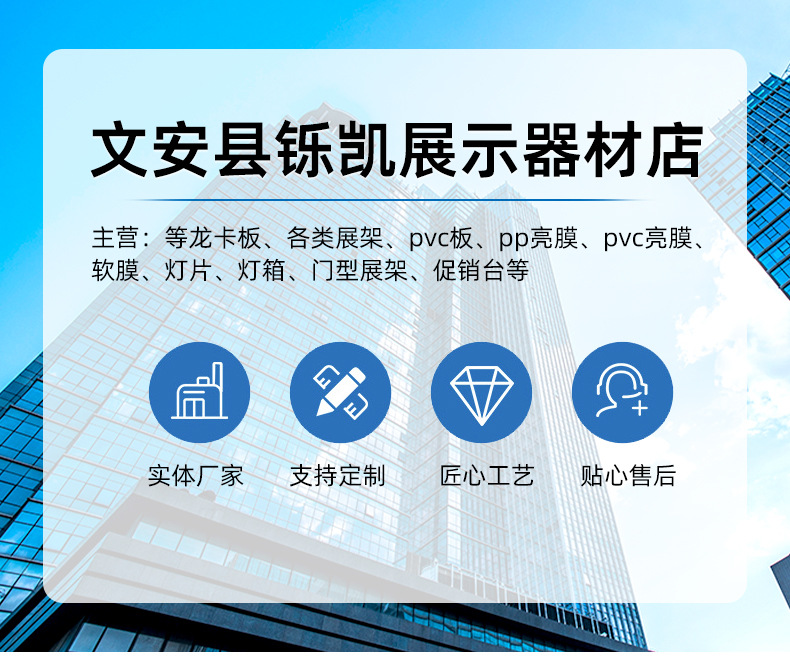 文安县铄凯展示器材店

主营：等龙卡板、各类展架、pvc板、pp亮膜、pvc亮膜、软膜、灯片、灯箱、门型展架、促销台等

实体厂家

支持定制

匠心工艺

贴心售后